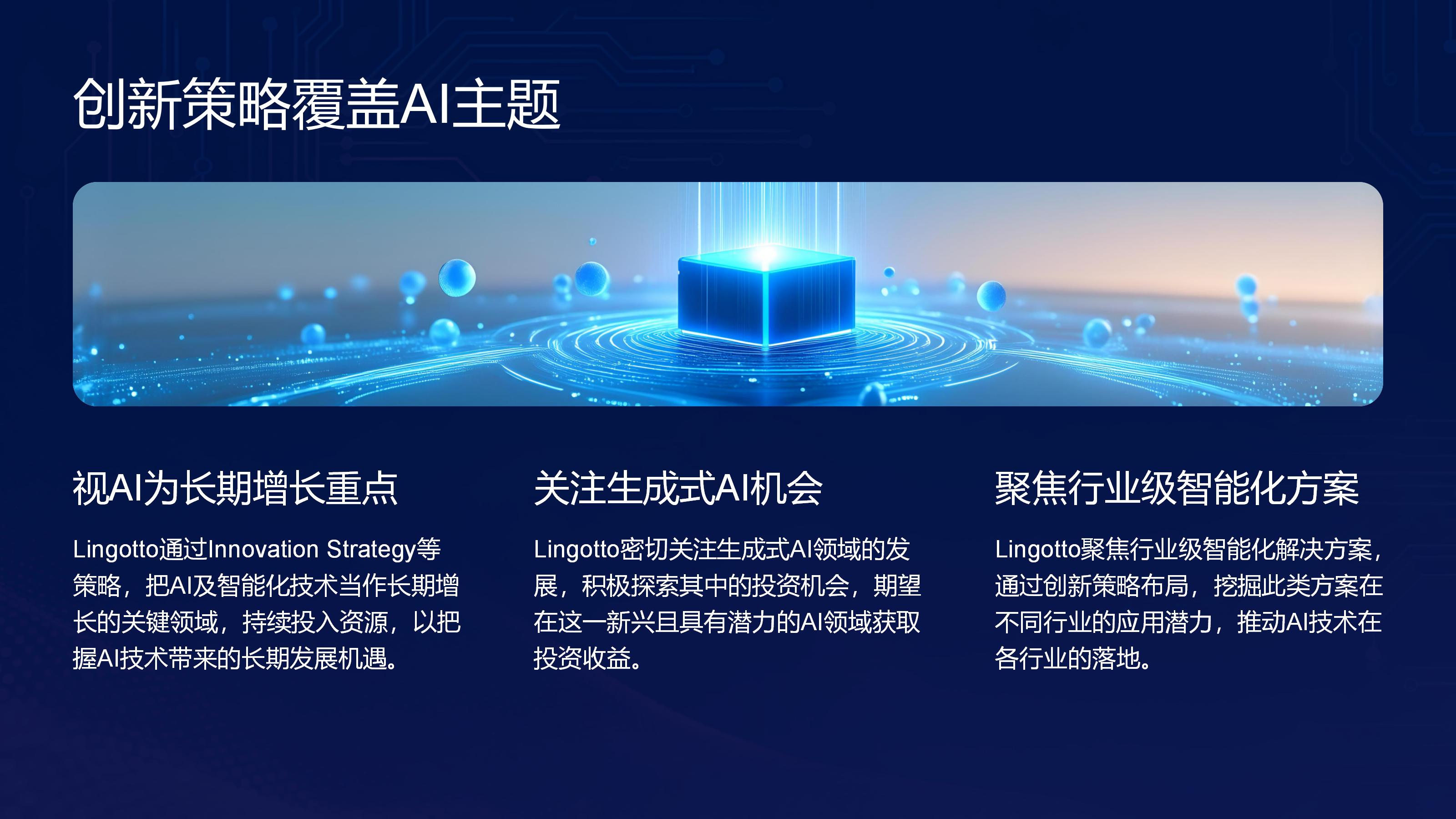 创新策略覆盖AI主题

视AI为长期增长重点

Lingotto通过Innovation Strategy等策略，把AI及智能化技术当作长期增长的关键领域，持续投入资源，以把握AI技术带来的长期发展机遇。

关注生成式AI机会

Lingotto密切关注生成式AI领域的发展，积极探索其中的投资机会，期望在这一新兴且具有潜力的AI领域获取投资收益。

聚焦行业级智能化方案

Lingotto聚焦行业级智能化解决方案，通过创新策略布局，挖掘此类方案在不同行业的应用潜力，推动AI技术在各行业的落地。